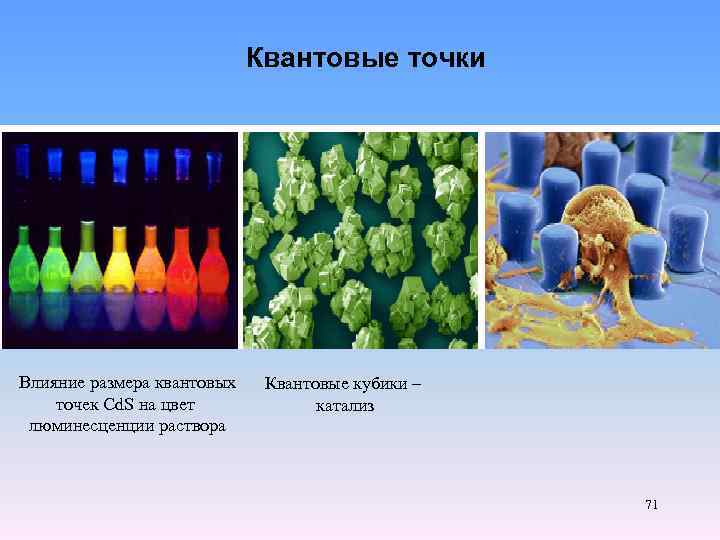 Квантовые точки

Влияние размера квантовых точек CdS на цвет люминесценции раствора

Квантовые кубики – катализ

71